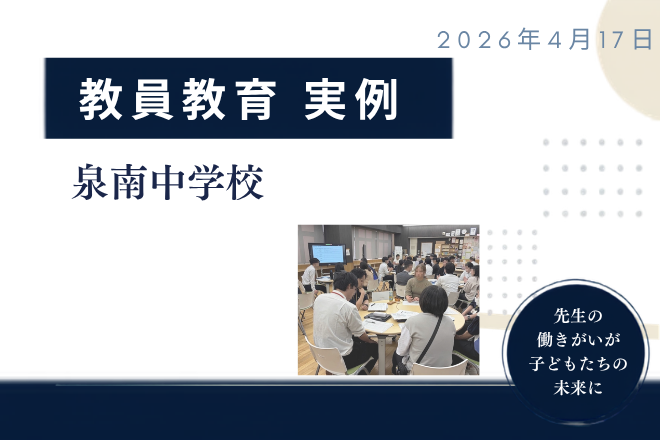 2026年4月17日

教員教育 実例

泉南中学校

先生の
働きがいが
子どもたちの
未来に